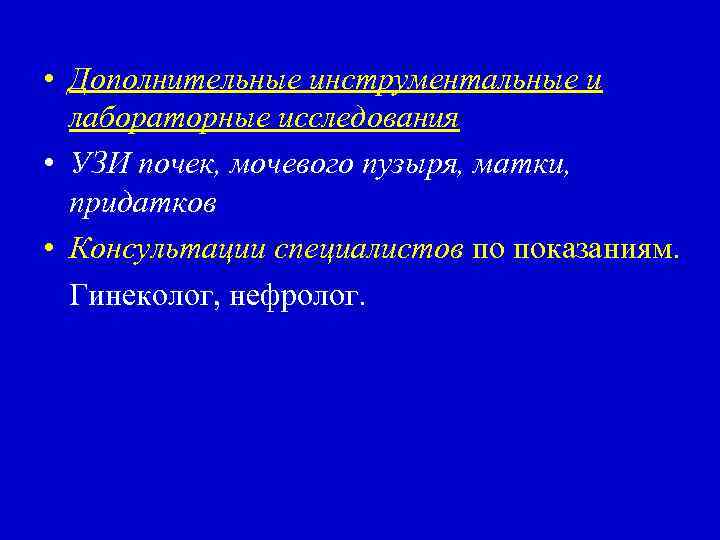 • Дополнительные инструментальные и лабораторные исследования

• УЗИ почек, мочевого пузыря, матки, придатков

• Консультации специалистов по показаниям. Гинеколог, нефролог.